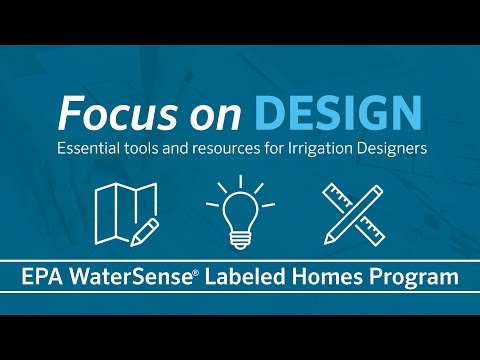 Focus on DESIGN

Essential tools and resources for Irrigation Designers

EPA WaterSense® Labeled Homes Program